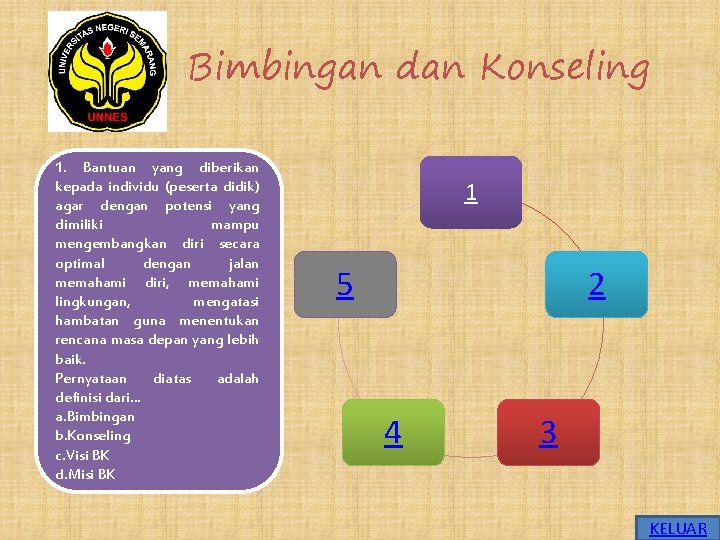 UNIVERSITAS NEGERI SEMARANG
UNNES

Bimbingan dan Konseling

1. Bantuan yang diberikan kepada individu (peserta didik) agar dengan potensi yang dimiliki mampu mengembangkan diri secara optimal dengan jalan memahami diri, memahami lingkungan, mengatasi hambatan guna menentukan rencana masa depan yang lebih baik.
Pernyataan diatas adalah definisi dari…
a.Bimbingan
b.Konseling
c.Visi BK
d.Misi BK

1

2

3

4

5

KELUAR